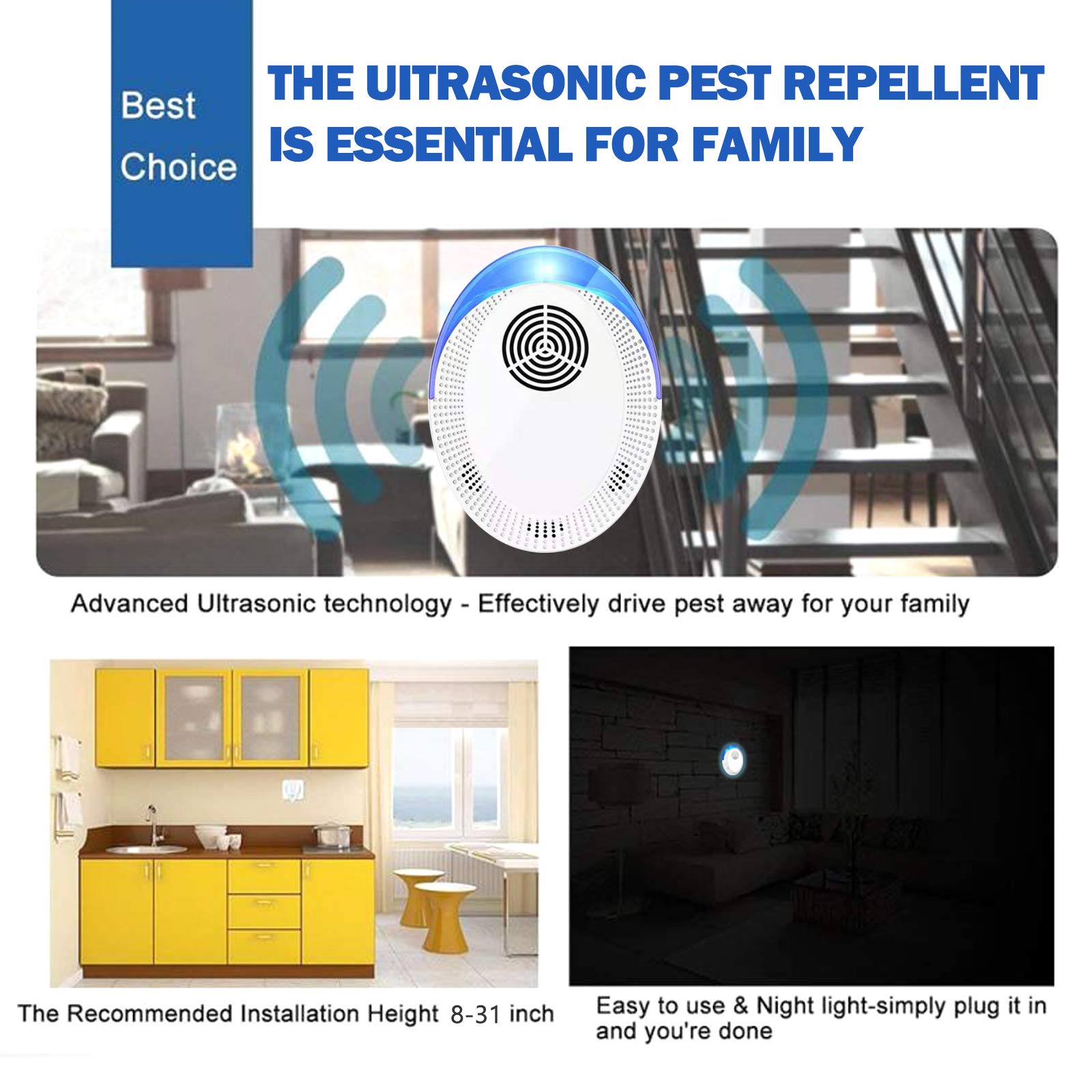 Best Choice

THE UITRASONIC PEST REPELLENT IS ESSENTIAL FOR FAMILY

Advanced Ultrasonic technology - Effectively drive pest away for your family

The Recommended Installation Height 8-31 inch

Easy to use & Night light-simply plug it in and you're done